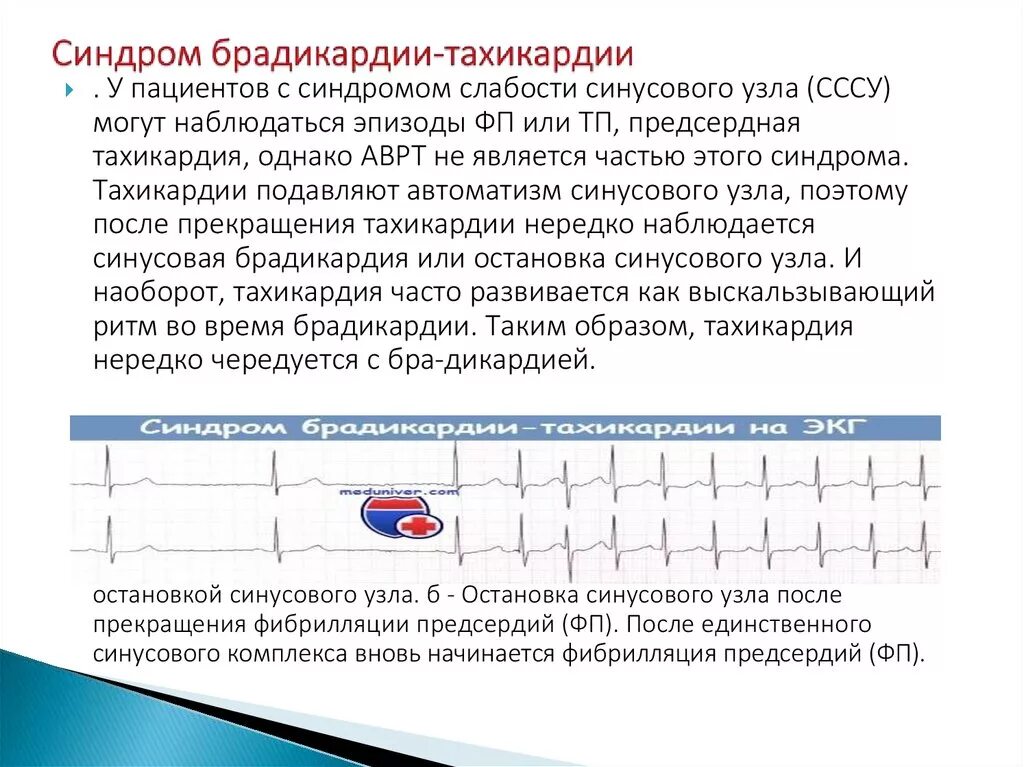 Синдром брадикардии-тахикардии

. У пациентов с синдромом слабости синусового узла (СССУ) могут наблюдаться эпизоды ФП или ТП, предсердная тахикардия, однако АВРТ не является частью этого синдрома. Тахикардии подавляют автоматизм синусового узла, поэтому после прекращения тахикардии нередко наблюдается синусовая брадикардия или остановка синусового узла. И наоборот, тахикардия часто развивается как выскальзывающий ритм во время брадикардии. Таким образом, тахикардия нередко чередуется с бра-дикардией.

Синдром брадикардии-тахикардии на ЭКГ

meduniver.com

остановкой синусового узла. б - Остановка синусового узла после прекращения фибрилляции предсердий (ФП). После единственного синусового комплекса вновь начинается фибрилляция предсердий (ФП).